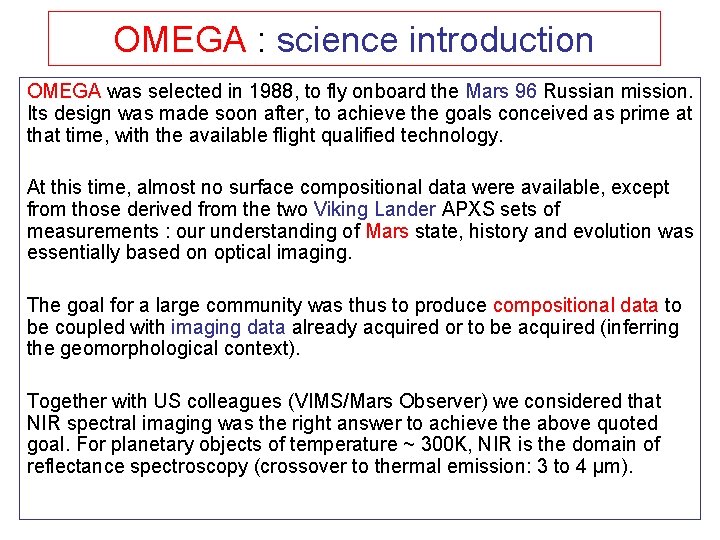 OMEGA : science introduction

OMEGA was selected in 1988, to fly onboard the Mars 96 Russian mission. Its design was made soon after, to achieve the goals conceived as prime at that time, with the available flight qualified technology.

At this time, almost no surface compositional data were available, except from those derived from the two Viking Lander APXS sets of measurements : our understanding of Mars state, history and evolution was essentially based on optical imaging.

The goal for a large community was thus to produce compositional data to be coupled with imaging data already acquired or to be acquired (inferring the geomorphological context).

Together with US colleagues (VIMS/Mars Observer) we considered that NIR spectral imaging was the right answer to achieve the above quoted goal. For planetary objects of temperature ~ 300K, NIR is the domain of reflectance spectroscopy (crossover to thermal emission: 3 to 4 μm).